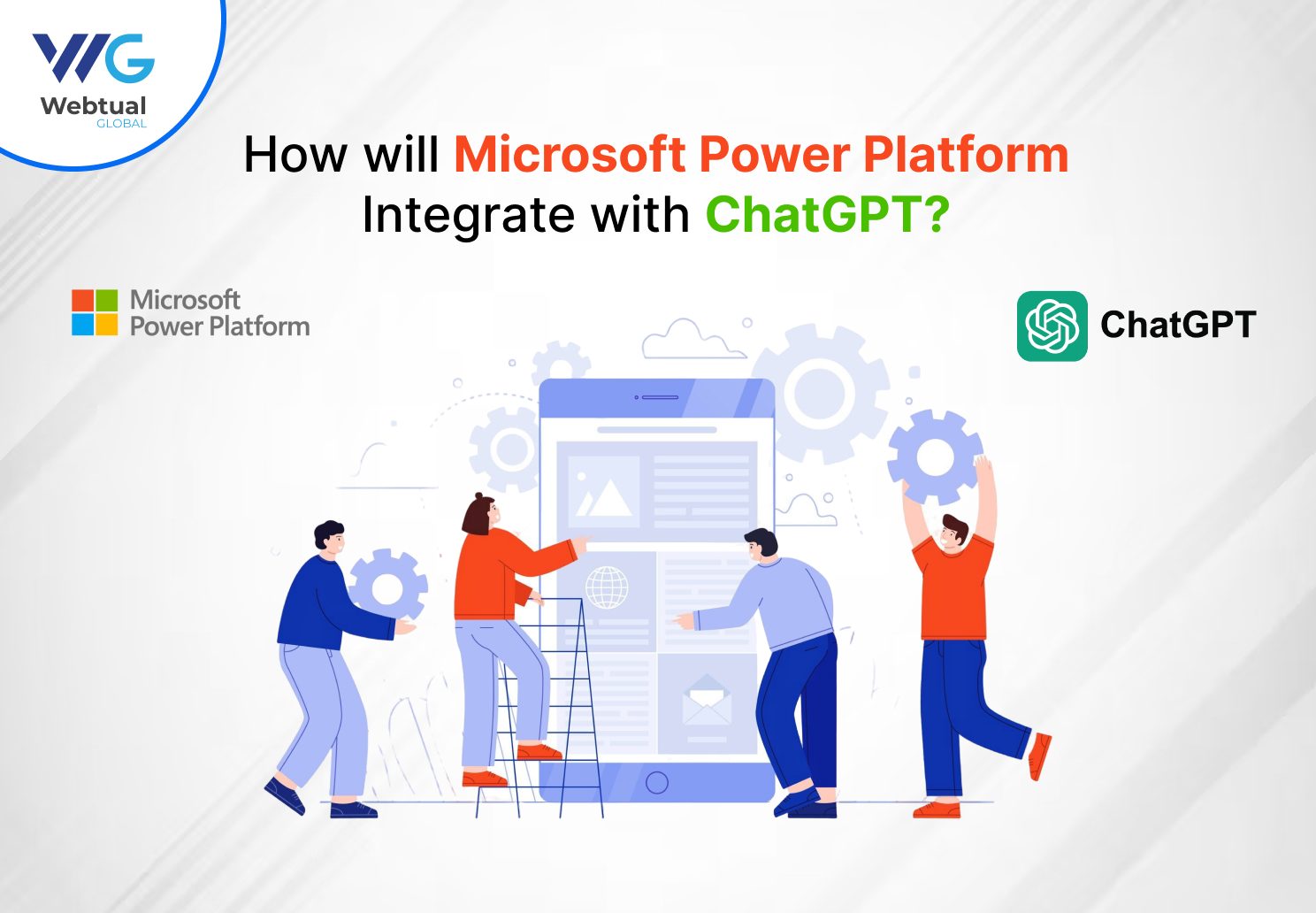 WG
Webtual
GLOBAL

How will Microsoft Power Platform Integrate with ChatGPT?

Microsoft
Power Platform

ChatGPT